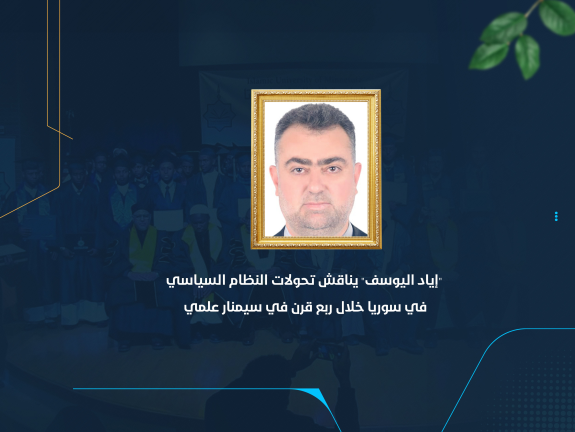 "إياد اليوسف" يناقش تحولات النظام السياسي في سوريا خلال ربع قرن في سيمنار علمي